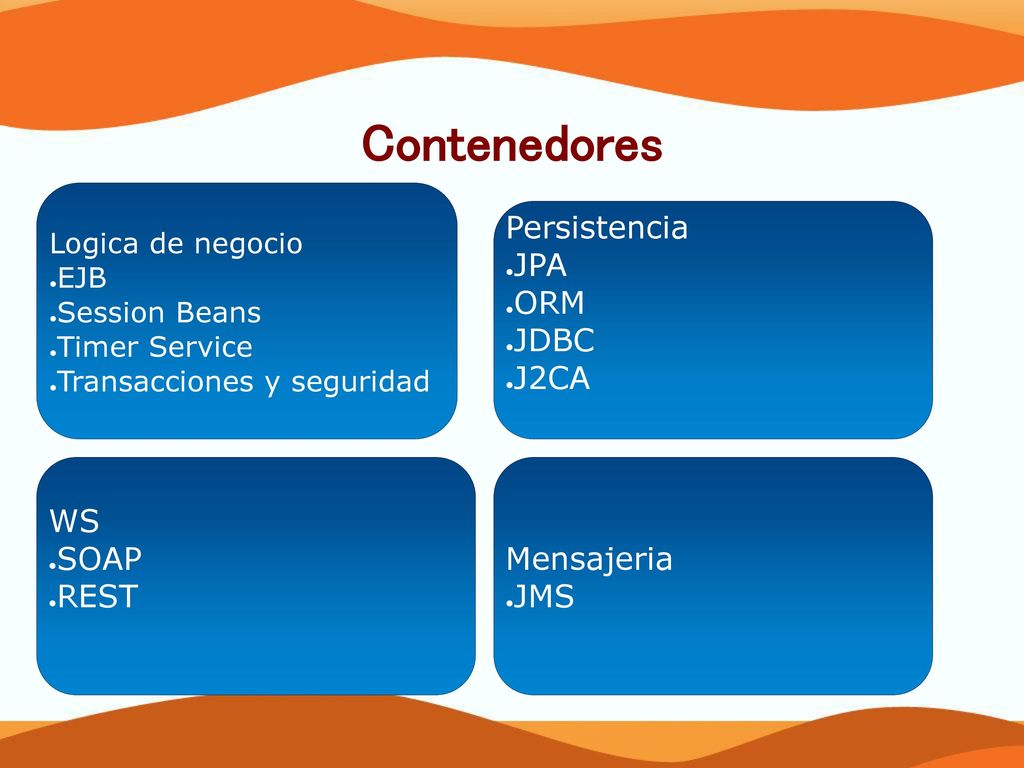 Contenedores

Logica de negocio
●EJB
●Session Beans
●Timer Service
●Transacciones y seguridad

Persistencia
●JPA
●ORM
●JDBC
●J2CA

WS
●SOAP
●REST

Mensajeria
●JMS